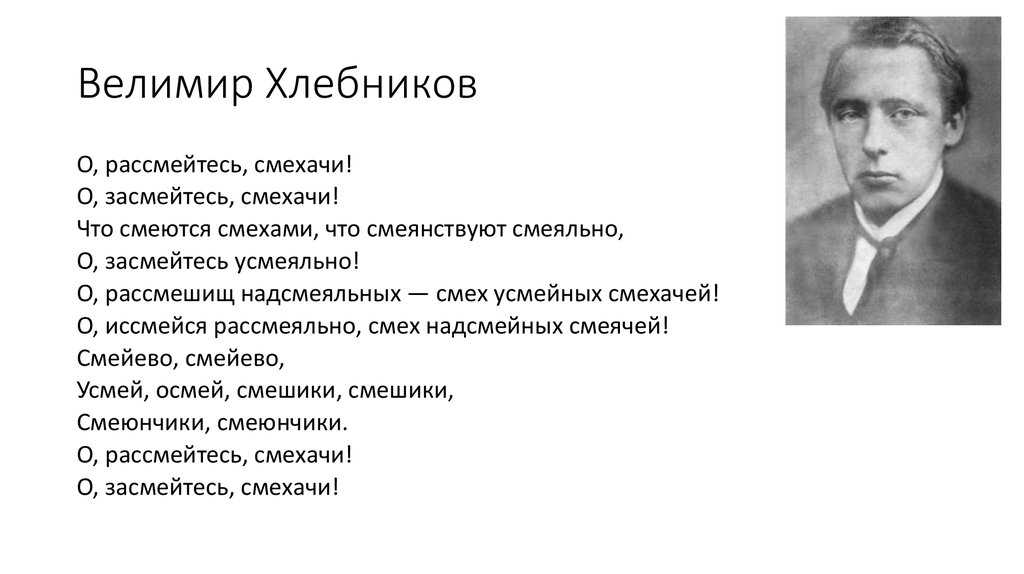 Велимир Хлебников

О, рассмейтесь, смехачи!
О, засмейтесь, смехачи!
Что смеются смехами, что смеянствуют смеяльно,
О, засмейтесь усмеяльно!
О, рассмешищ надсмеяльных — смех усмейных смехачей!
О, иссмейся рассмеяльно, смех надсмейных смеячей!
Смейево, смейево,
Усмей, осмей, смешики, смешики,
Смеюнчики, смеюнчики.
О, рассмейтесь, смехачи!
О, засмейтесь, смехачи!